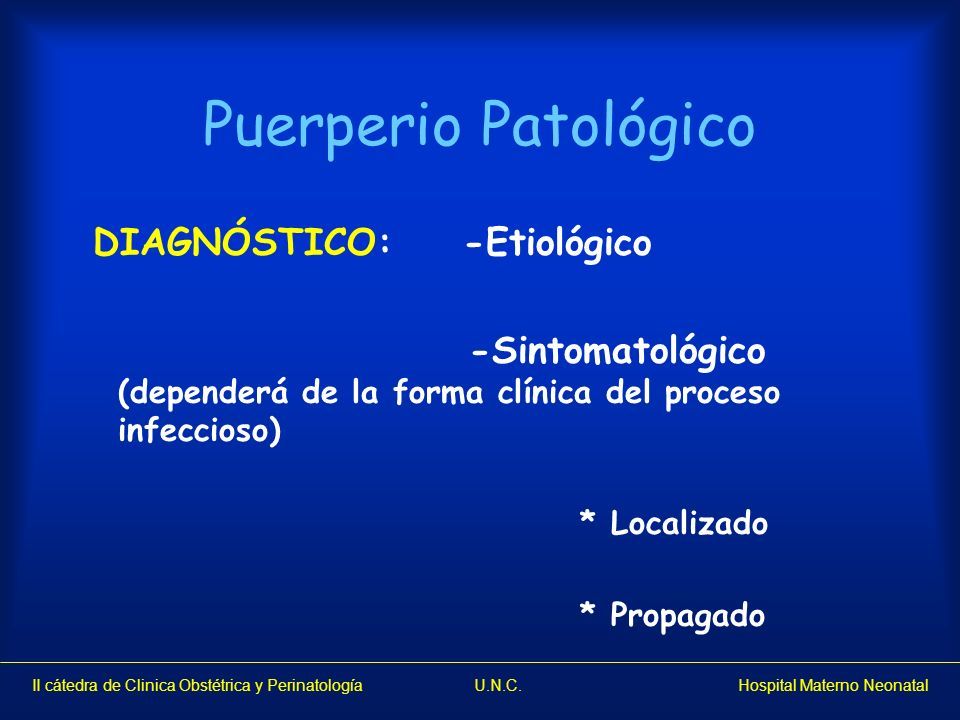 Puerperio Patológico

DIAGNÓSTICO: -Etiológico

-Sintomatológico
(dependerá de la forma clínica del proceso infeccioso)

* Localizado

* Propagado

II cátedra de Clinica Obstétrica y Perinatología U.N.C. Hospital Materno Neonatal